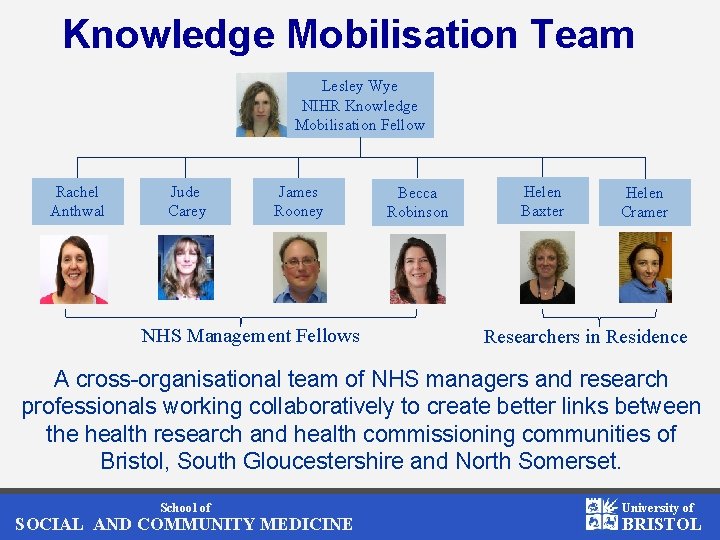 Knowledge Mobilisation Team

Lesley Wye
NIHR Knowledge Mobilisation Fellow

Rachel Anthwal

Jude Carey

James Rooney

Becca Robinson

Helen Baxter

Helen Cramer

NHS Management Fellows

Researchers in Residence

A cross-organisational team of NHS managers and research professionals working collaboratively to create better links between the health research and health commissioning communities of Bristol, South Gloucestershire and North Somerset.

School of
SOCIAL AND COMMUNITY MEDICINE

University of
BRISTOL